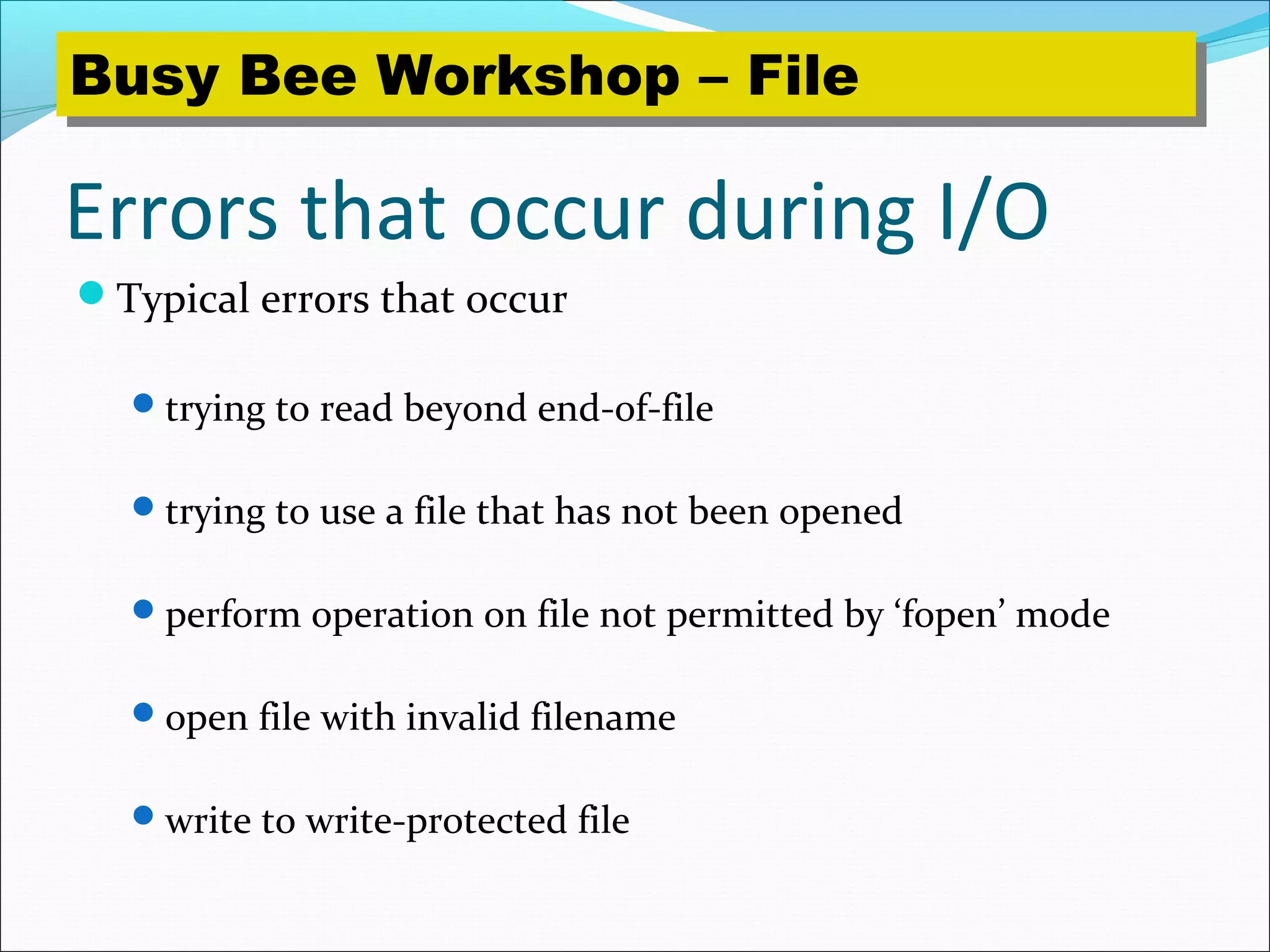 Busy Bee Workshop – File

Errors that occur during I/O

Typical errors that occur

trying to read beyond end-of-file

trying to use a file that has not been opened

perform operation on file not permitted by ‘fopen’ mode

open file with invalid filename

write to write-protected file